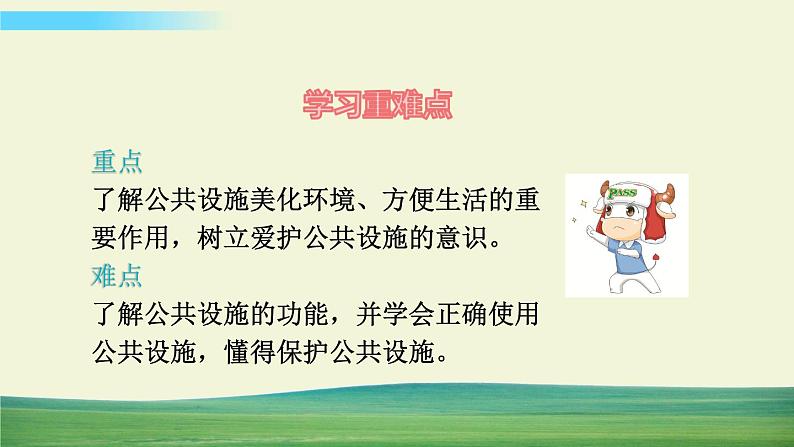 学习重难点

重点

了解公共设施美化环境、方便生活的重要作用，树立爱护公共设施的意识。

难点

了解公共设施的功能，并学会正确使用公共设施，懂得保护公共设施。

PASS